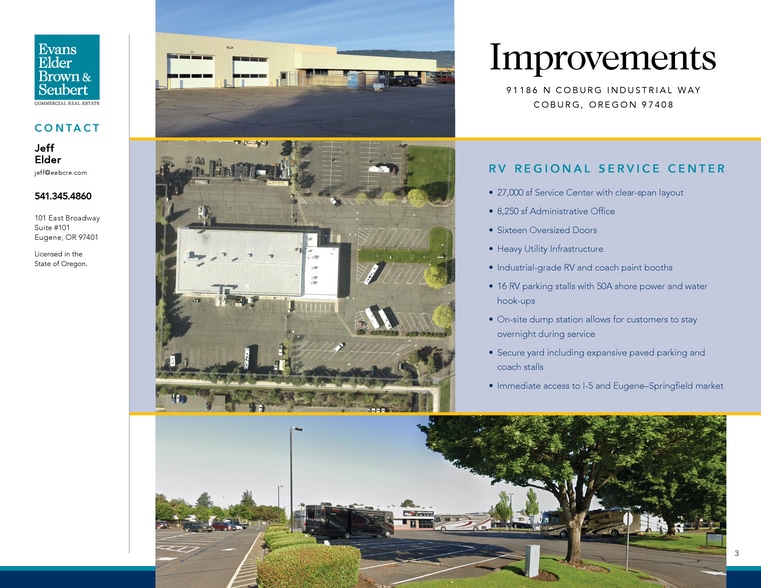 Evans Elder Brown & Seubert
COMMERCIAL REAL ESTATE

CONTACT

Jeff Elder
jeff@eebcre.com

541.345.4860

101 East Broadway
Suite #101
Eugene, OR 97401

Licensed in the State of Oregon.

Improvements

91186 N COBURG INDUSTRIAL WAY
COBURG, OREGON 97408

RV REGIONAL SERVICE CENTER

• 27,000 sf Service Center with clear-span layout
• 8,250 sf Administrative Office
• Sixteen Oversized Doors
• Heavy Utility Infrastructure
• Industrial-grade RV and coach paint booths
• 16 RV parking stalls with 50A shore power and water hook-ups
• On-site dump station allows for customers to stay overnight during service
• Secure yard including expansive paved parking and coach stalls
• Immediate access to I-5 and Eugene–Springfield market

3